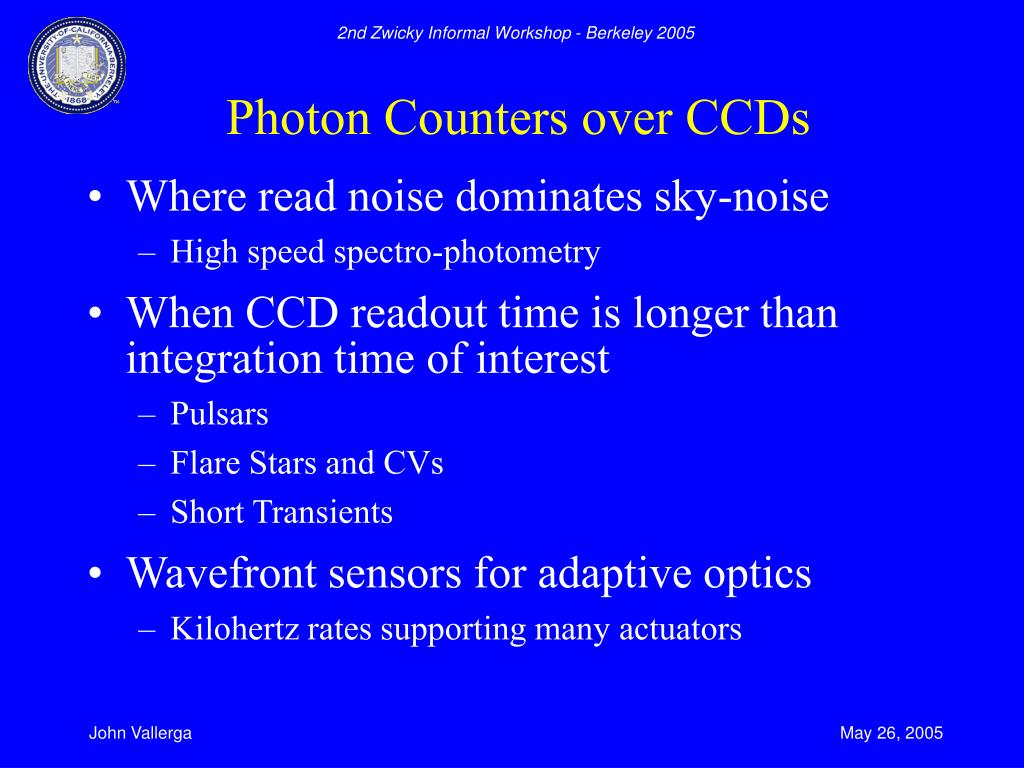 THE UNIVERSITY OF CALIFORNIA BERKELEY 1868

2nd Zwicky Informal Workshop - Berkeley 2005

Photon Counters over CCDs

• Where read noise dominates sky-noise
  – High speed spectro-photometry
• When CCD readout time is longer than integration time of interest
  – Pulsars
  – Flare Stars and CVs
  – Short Transients
• Wavefront sensors for adaptive optics
  – Kilohertz rates supporting many actuators

John Vallerga

May 26, 2005